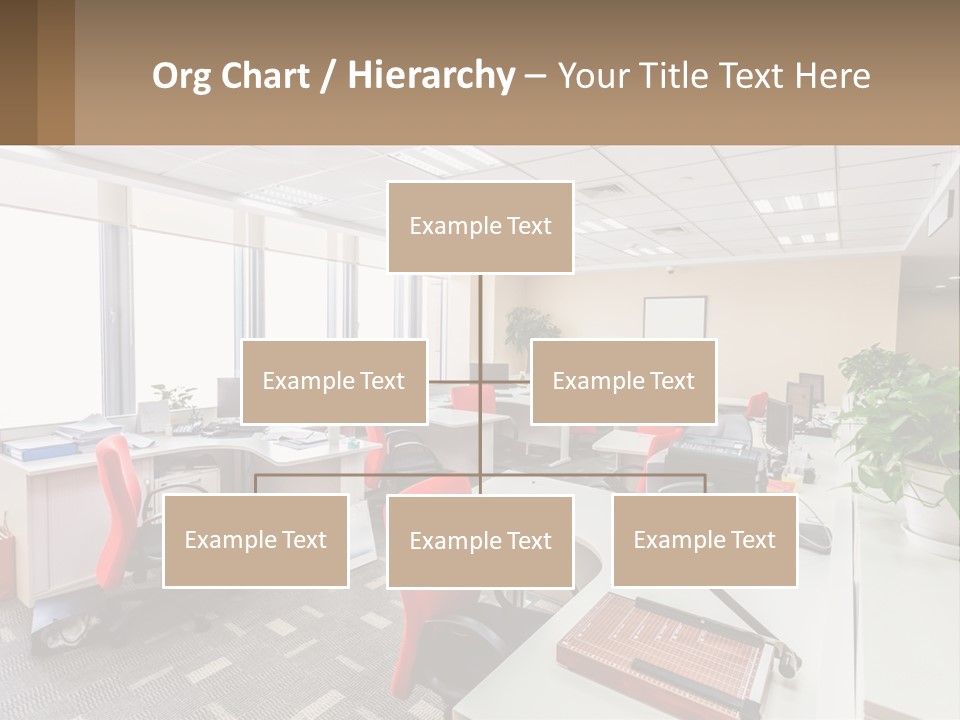 Org Chart / Hierarchy – Your Title Text Here

Example Text

Example Text

Example Text

Example Text

Example Text

Example Text